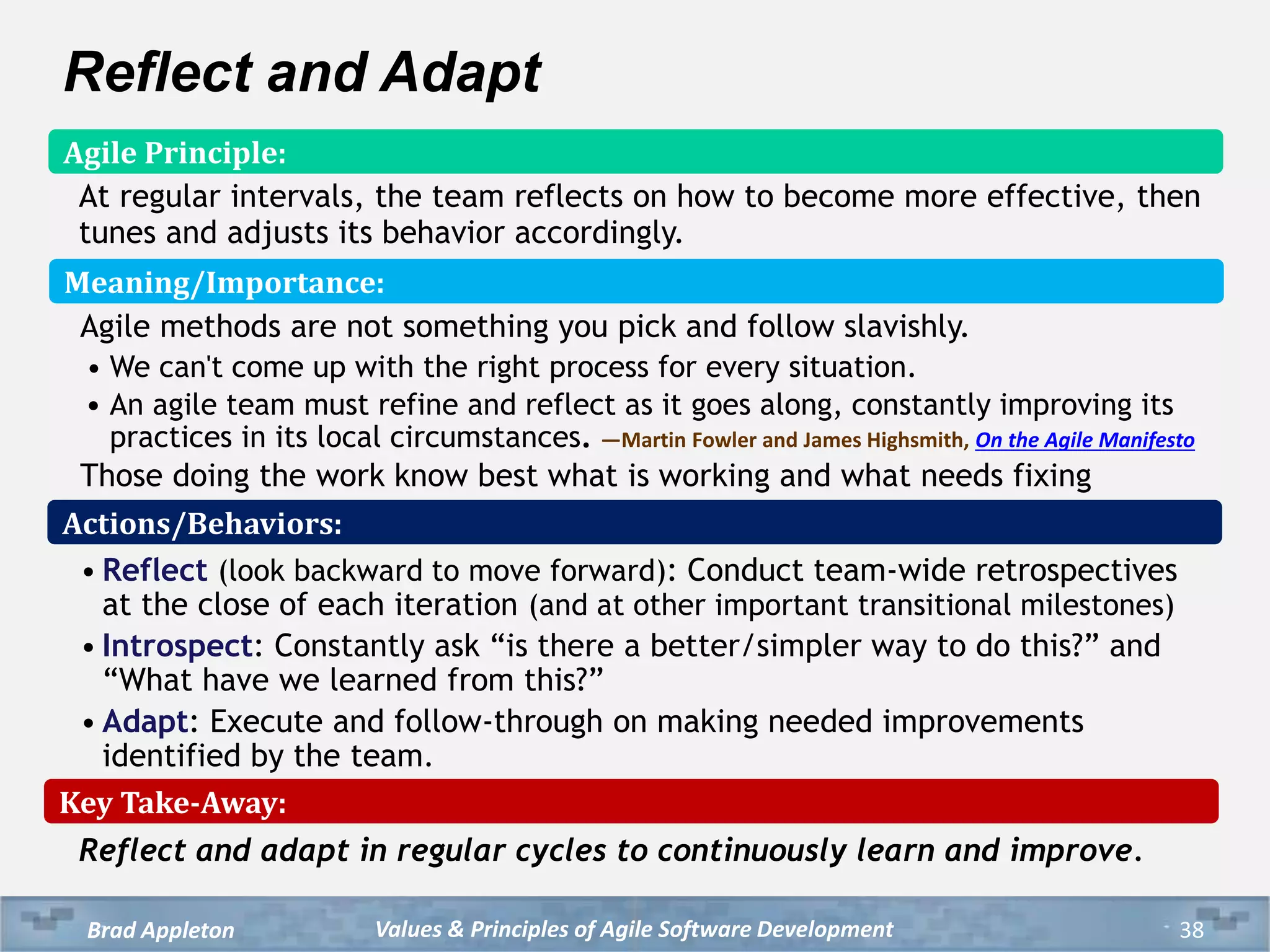 Reflect and Adapt

Agile Principle:

At regular intervals, the team reflects on how to become more effective, then tunes and adjusts its behavior accordingly.

Meaning/Importance:

Agile methods are not something you pick and follow slavishly.

• We can't come up with the right process for every situation.
• An agile team must refine and reflect as it goes along, constantly improving its practices in its local circumstances. —Martin Fowler and James Highsmith, On the Agile Manifesto

Those doing the work know best what is working and what needs fixing

Actions/Behaviors:

• Reflect (look backward to move forward): Conduct team-wide retrospectives at the close of each iteration (and at other important transitional milestones)
• Introspect: Constantly ask “is there a better/simpler way to do this?” and “What have we learned from this?”
• Adapt: Execute and follow-through on making needed improvements identified by the team.

Key Take-Away:

Reflect and adapt in regular cycles to continuously learn and improve.

Brad Appleton Values & Principles of Agile Software Development 38